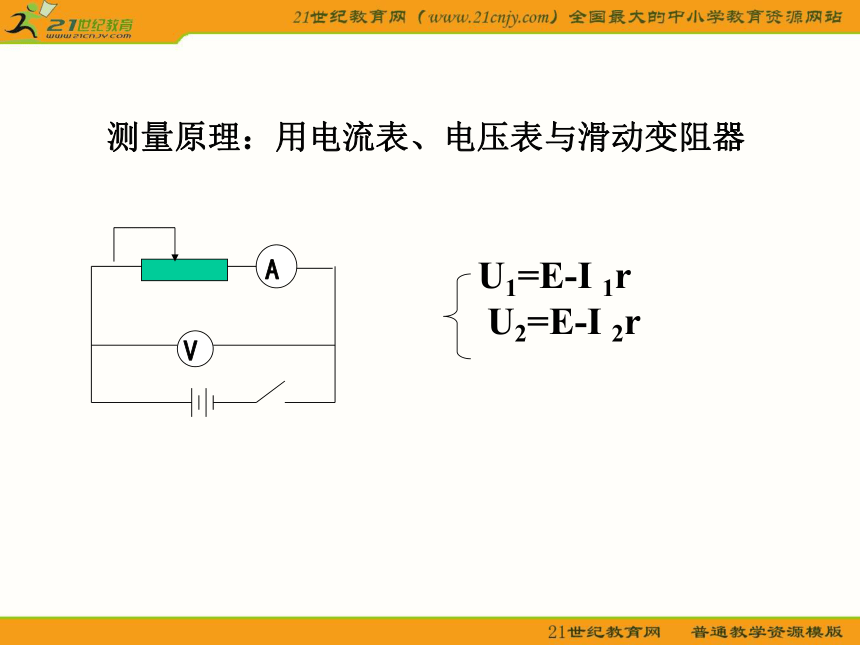 21世纪教育
www.21cnjy.com

21世纪教育网（www.21cnjy.com）全国最大的中小学教育资源网站

测量原理：用电流表、电压表与滑动变阻器

A

V

$U_1=E-I_1r$
$U_2=E-I_2r$

21世纪教育网　普通教学资源模版